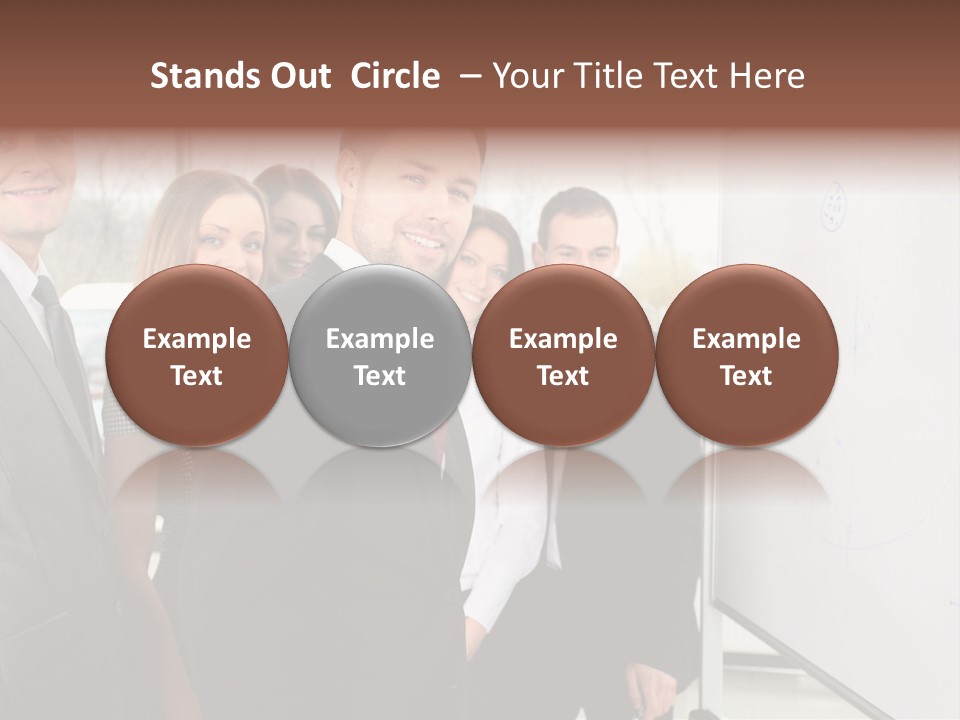 Stands Out Circle – Your Title Text Here

Example Text

Example Text

Example Text

Example Text